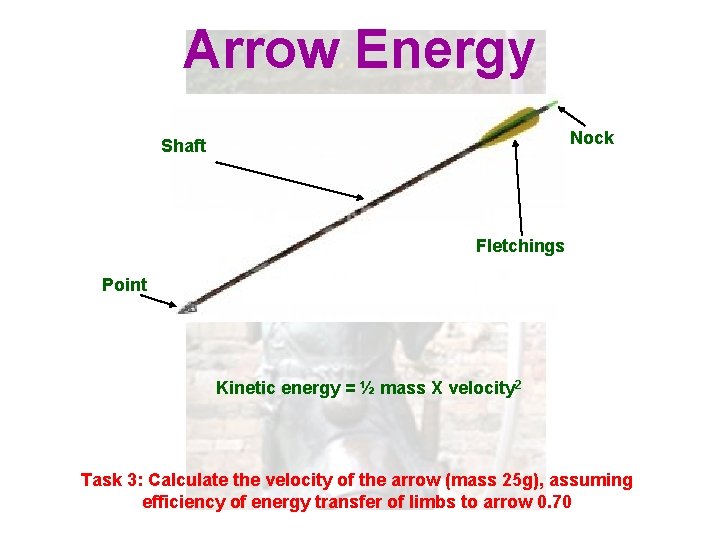 Arrow Energy

Shaft

Nock

Fletchings

Point

Kinetic energy = ½ mass X velocity$^2$

Task 3: Calculate the velocity of the arrow (mass 25g), assuming efficiency of energy transfer of limbs to arrow 0.70